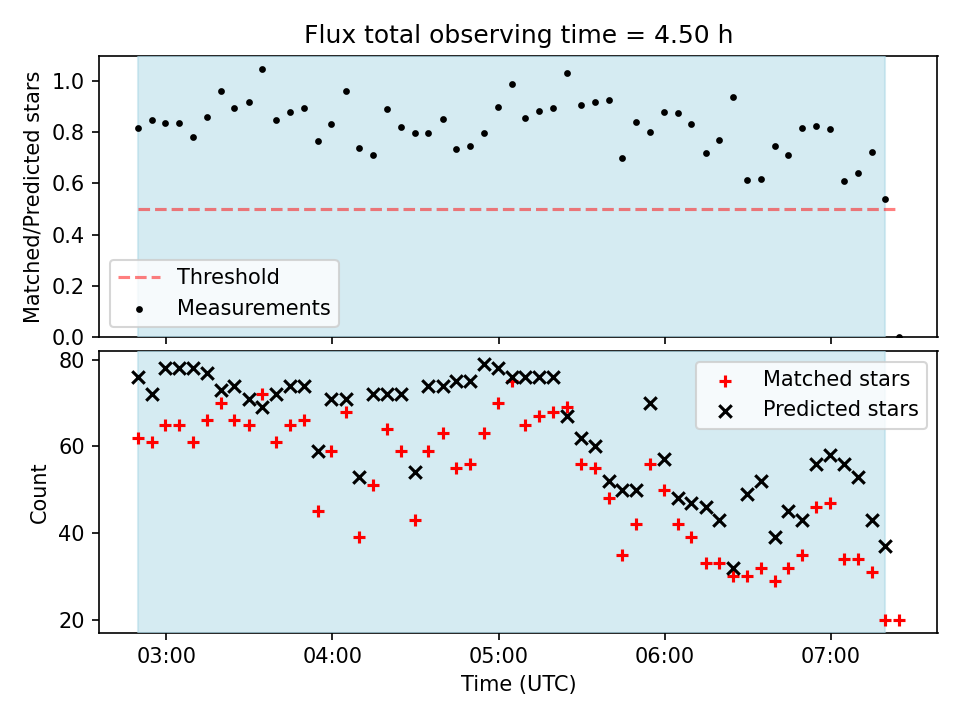 Flux total observing time = 4.50 h

Matched/Predicted stars

1.0
0.8
0.6
0.4
0.2
0.0

Threshold
Measurements

Count

80
60
40
20

Matched stars
Predicted stars

03:00
04:00
05:00
06:00
07:00

Time (UTC)